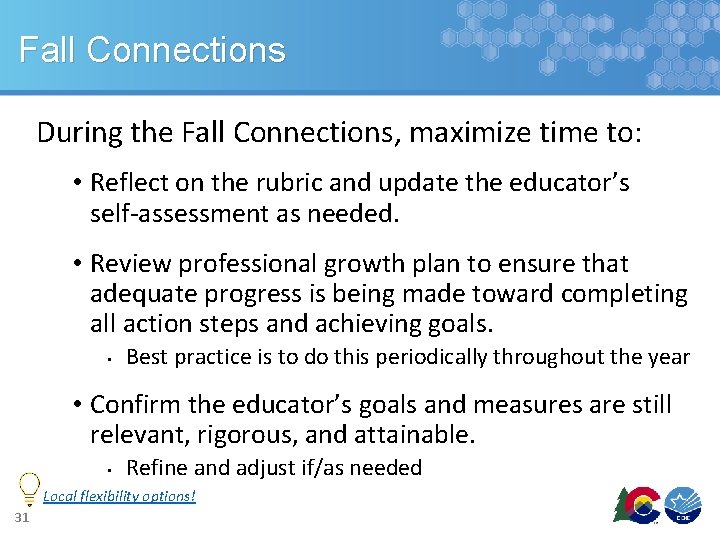 Fall Connections

During the Fall Connections, maximize time to:

• Reflect on the rubric and update the educator's self-assessment as needed.

• Review professional growth plan to ensure that adequate progress is being made toward completing all action steps and achieving goals.
  • Best practice is to do this periodically throughout the year

• Confirm the educator's goals and measures are still relevant, rigorous, and attainable.
  • Refine and adjust if/as needed

Local flexibility options!

31

CDE